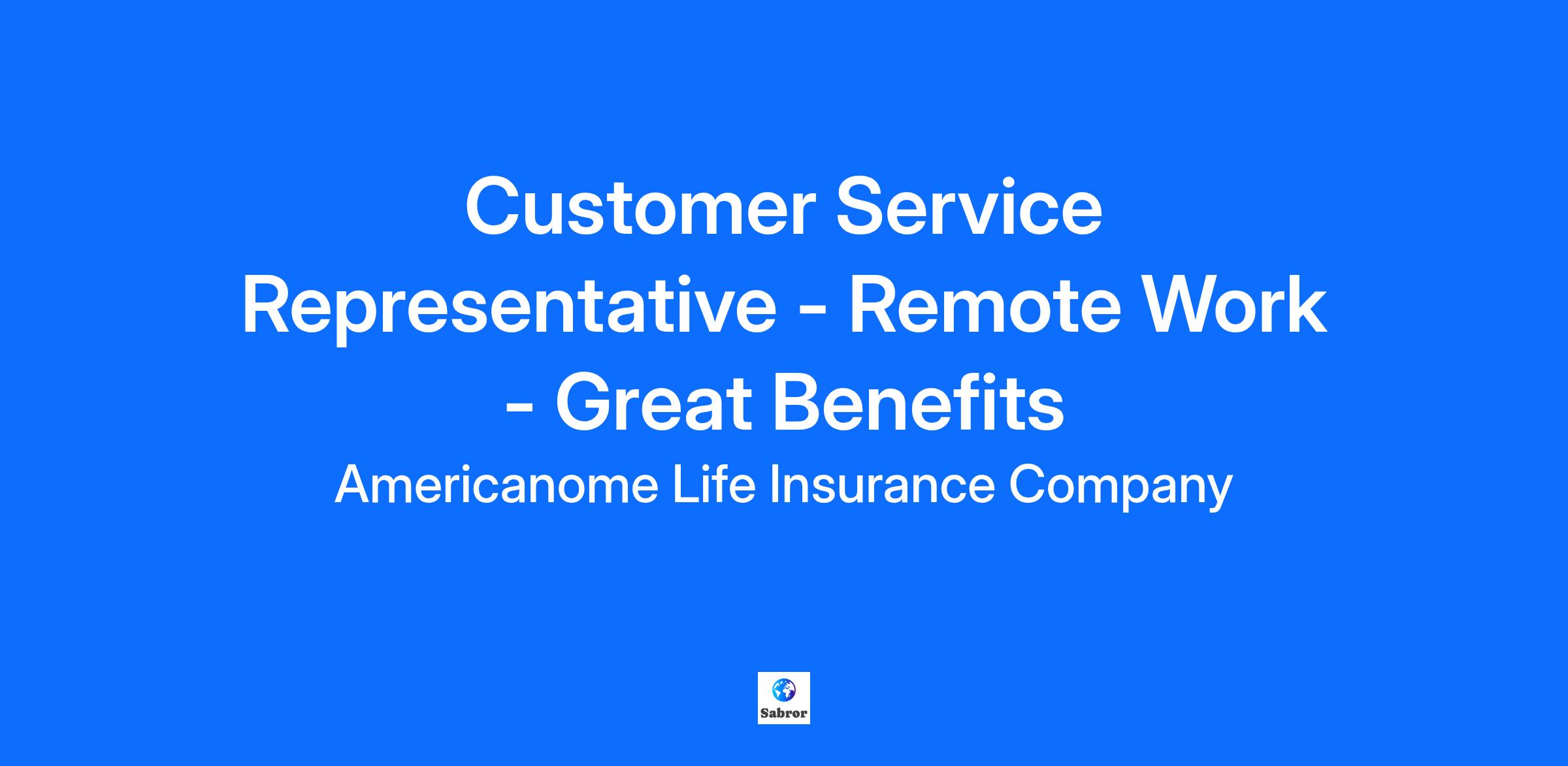 Customer Service Representative - Remote Work - Great Benefits

Americanome Life Insurance Company

Sabror